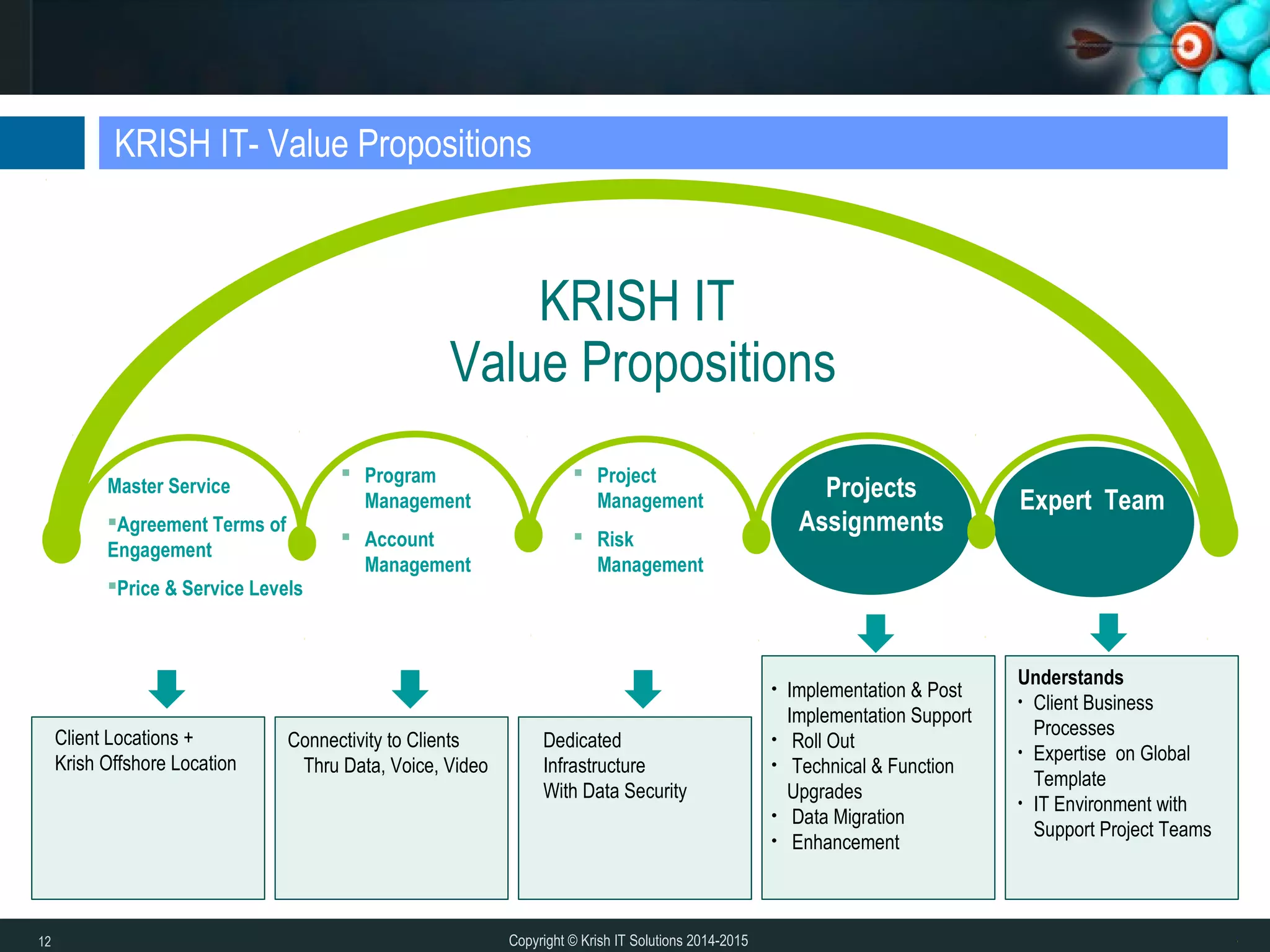 KRISH IT- Value Propositions

KRISH IT
Value Propositions

Master Service

▪Agreement Terms of Engagement

▪Price & Service Levels

▪ Program Management

▪ Account Management

▪ Project Management

▪ Risk Management

Projects Assignments

Expert Team

Client Locations + Krish Offshore Location

Connectivity to Clients Thru Data, Voice, Video

Dedicated Infrastructure With Data Security

• Implementation & Post Implementation Support
• Roll Out
• Technical & Function Upgrades
• Data Migration
• Enhancement

Understands
• Client Business Processes
• Expertise on Global Template
• IT Environment with Support Project Teams

12

Copyright © Krish IT Solutions 2014-2015